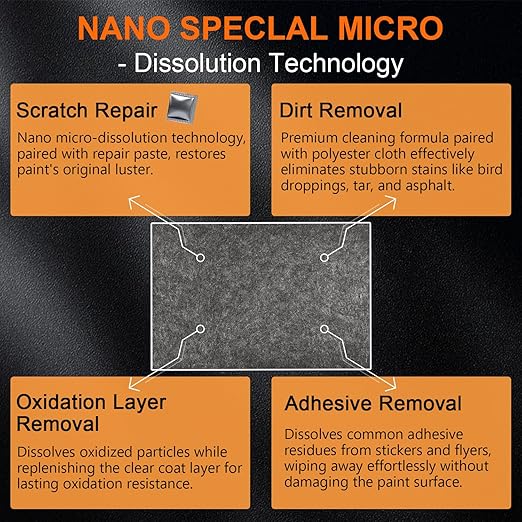 NANO SPECLAL MICRO
- Dissolution Technology

Scratch Repair

Nano micro-dissolution technology, paired with repair paste, restores paint's original luster.

Dirt Removal

Premium cleaning formula paired with polyester cloth effectively eliminates stubborn stains like bird droppings, tar, and asphalt.

Oxidation Layer Removal

Dissolves oxidized particles while replenishing the clear coat layer for lasting oxidation resistance.

Adhesive Removal

Dissolves common adhesive residues from stickers and flyers, wiping away effortlessly without damaging the paint surface.